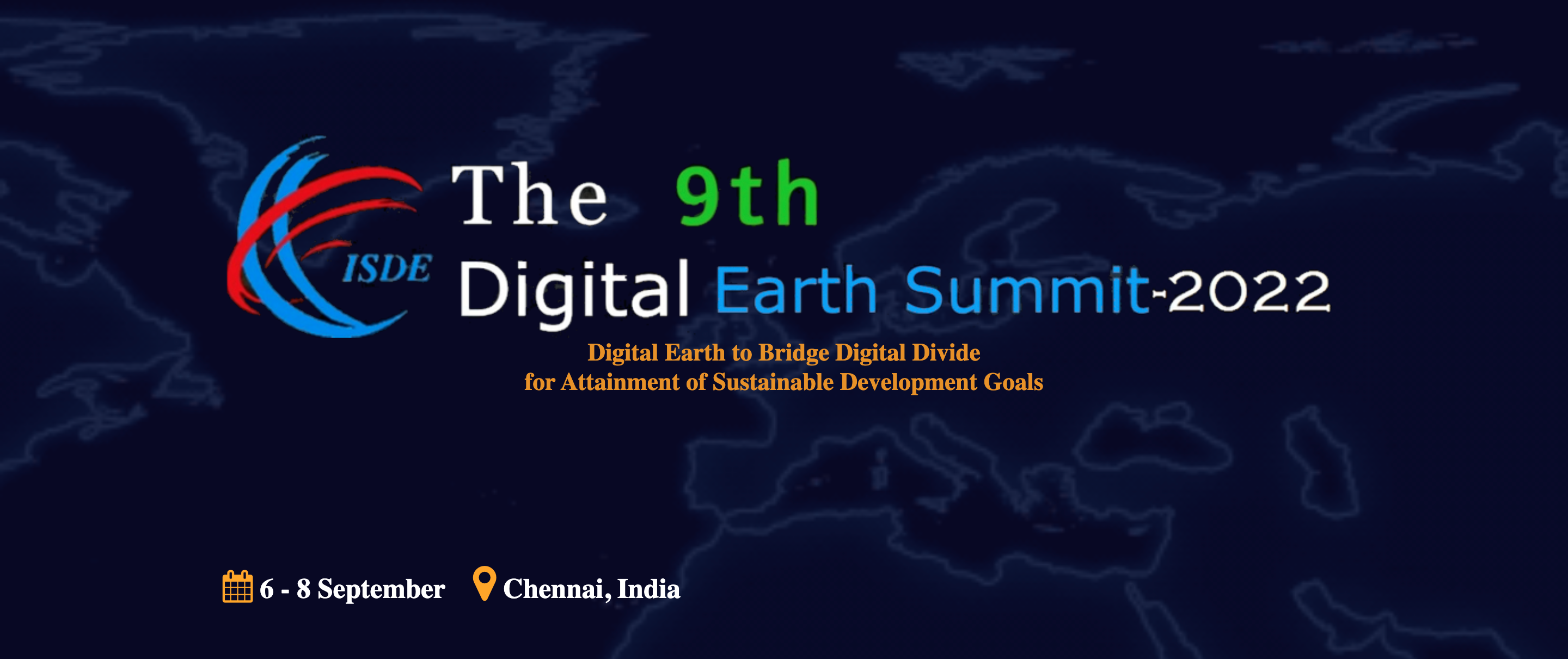 ISDE

The 9th
Digital Earth Summit-2022

Digital Earth to Bridge Digital Divide
for Attainment of Sustainable Development Goals

6 - 8 September Chennai, India